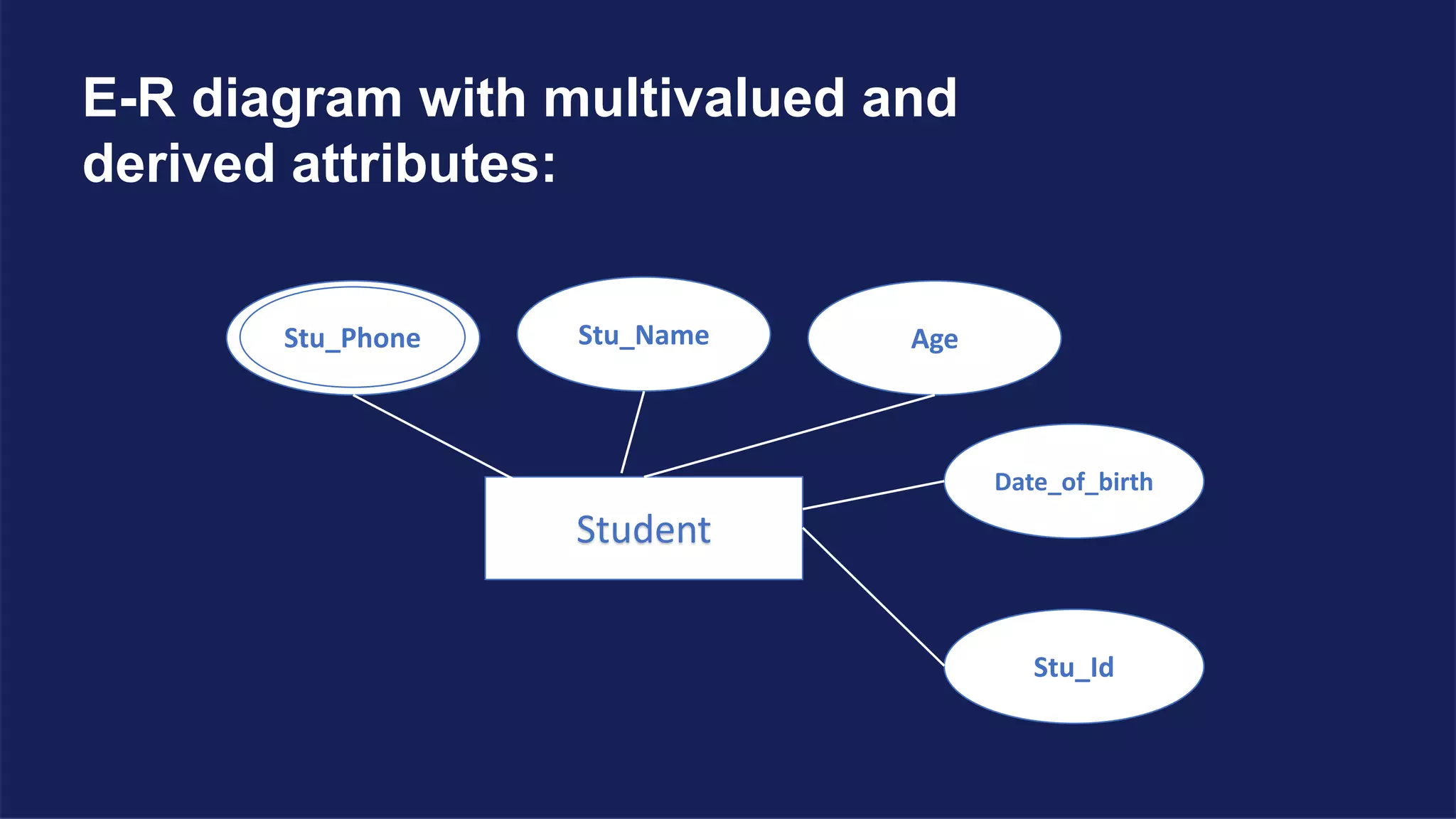 E-R diagram with multivalued and derived attributes:

Stu_Phone

Stu_Name

Age

Date_of_birth

Student

Stu_Id